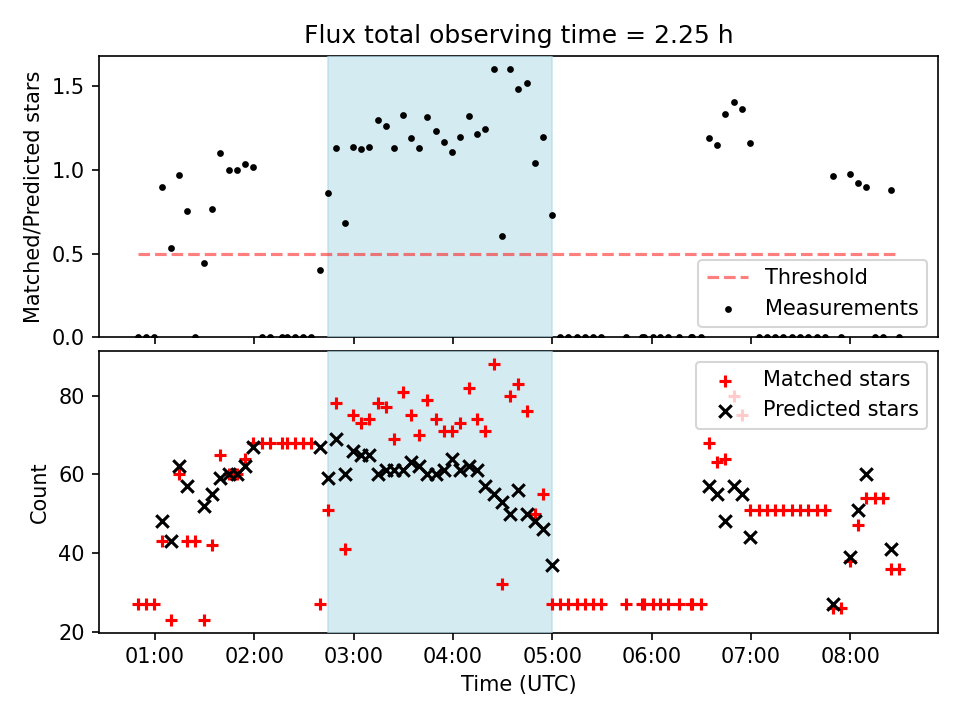 Flux total observing time = 2.25 h

Matched/Predicted stars

1.5
1.0
0.5
0.0

Threshold
Measurements

Count

80
60
40
20

Matched stars
Predicted stars

01:00
02:00
03:00
04:00
05:00
06:00
07:00
08:00

Time (UTC)